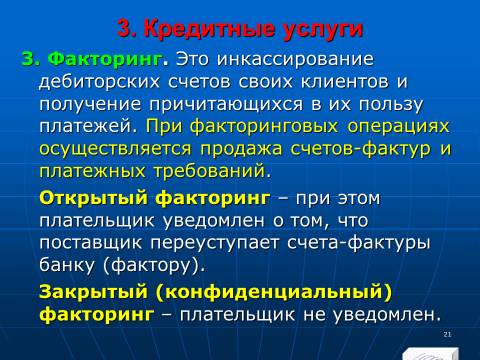 3. Кредитные услуги

3. Факторинг. Это инкассирование дебиторских счетов своих клиентов и получение причитающихся в их пользу платежей. При факторинговых операциях осуществляется продажа счетов-фактур и платежных требований.

Открытый факторинг – при этом плательщик уведомлен о том, что поставщик переуступает счета-фактуры банку (фактору).

Закрытый (конфиденциальный) факторинг – плательщик не уведомлен.

21